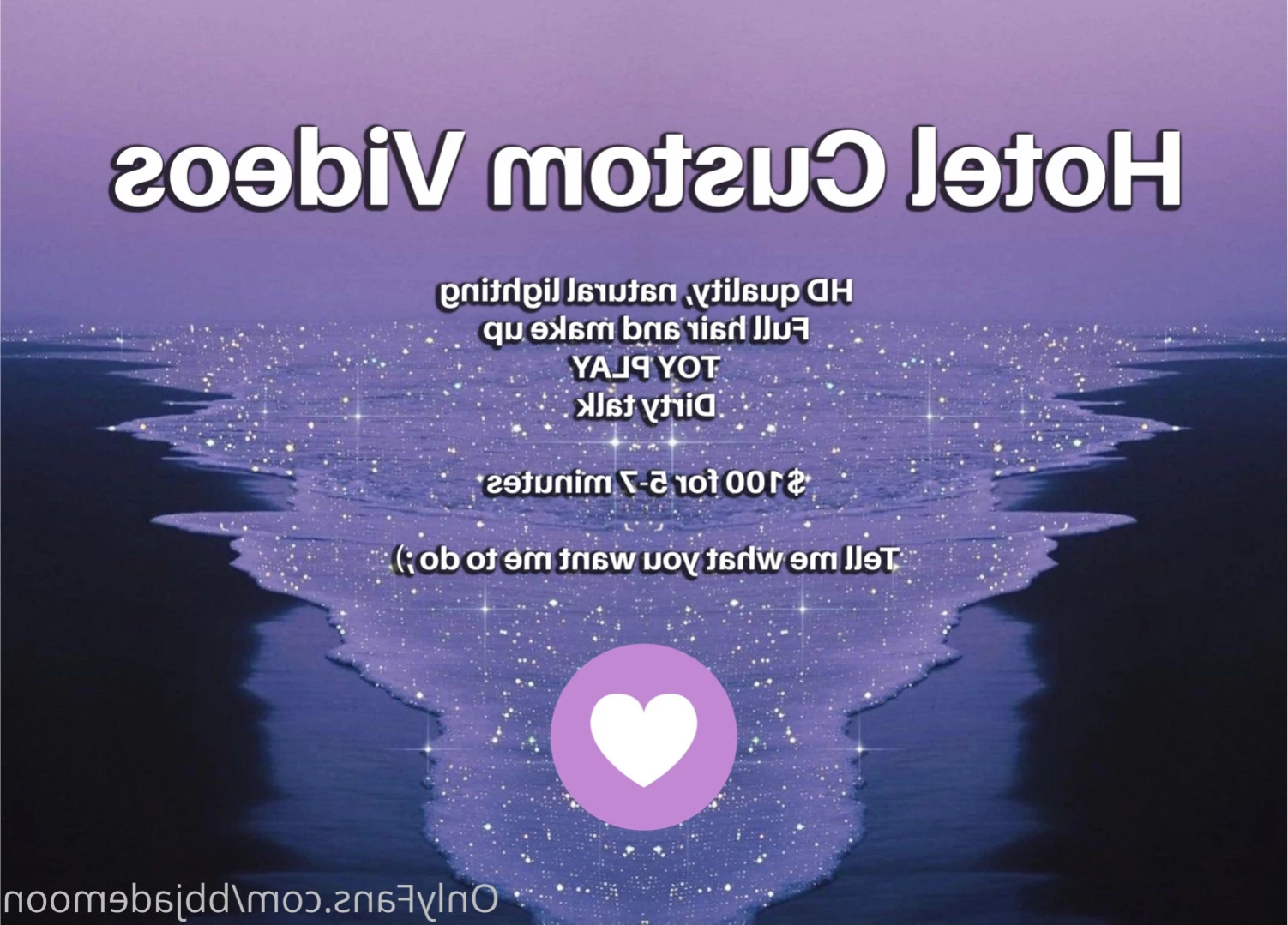 Hotel Custom Videos

HD quality, natural lighting
Full hair and make up
TOY PLAY
Dirty talk

$100 for 5-7 minutes

Tell me what you want me to do ;)

OnlyFans.com/bbjademoon